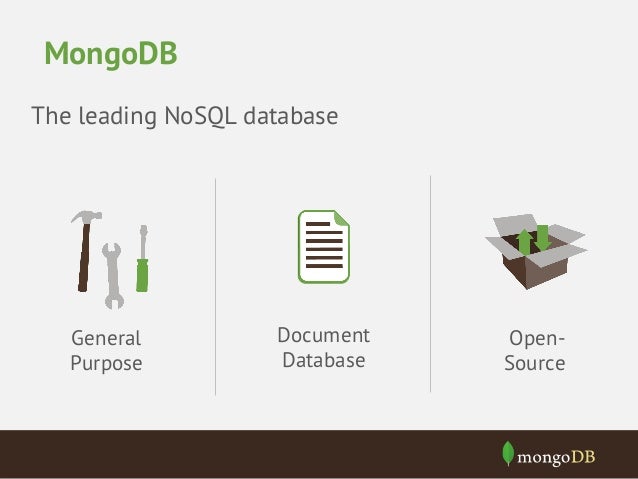 MongoDB

The leading NoSQL database

General Purpose

Document Database

Open-Source

mongoDB